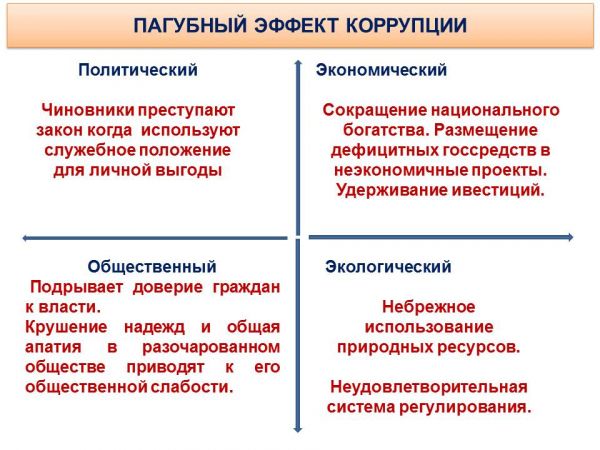 ПАГУБНЫЙ ЭФФЕКТ КОРРУПЦИИ

Политический

Чиновники преступают закон когда используют служебное положение для личной выгоды

Экономический

Сокращение национального богатства. Размещение дефицитных госсредств в неэкономичные проекты. Удерживание ивестиций.

Общественный

Подрывает доверие граждан к власти.
Крушение надежд и общая апатия в разочарованном обществе приводят к его общественной слабости.

Экологический

Небрежное использование природных ресурсов.

Неудовлетворительная система регулирования.